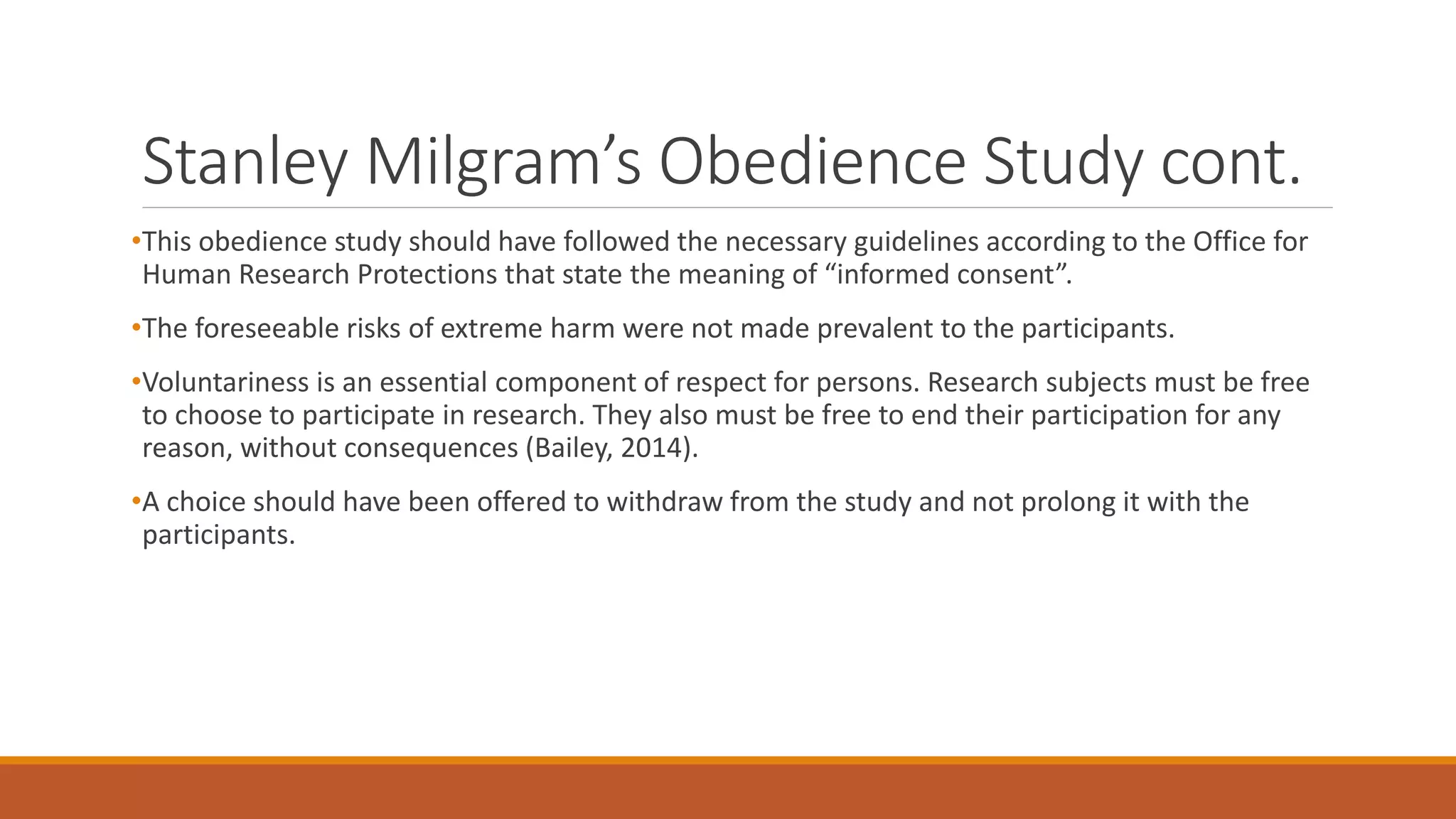 Stanley Milgram’s Obedience Study cont.

•This obedience study should have followed the necessary guidelines according to the Office for Human Research Protections that state the meaning of “informed consent”.

•The foreseeable risks of extreme harm were not made prevalent to the participants.

•Voluntariness is an essential component of respect for persons. Research subjects must be free to choose to participate in research. They also must be free to end their participation for any reason, without consequences (Bailey, 2014).

•A choice should have been offered to withdraw from the study and not prolong it with the participants.